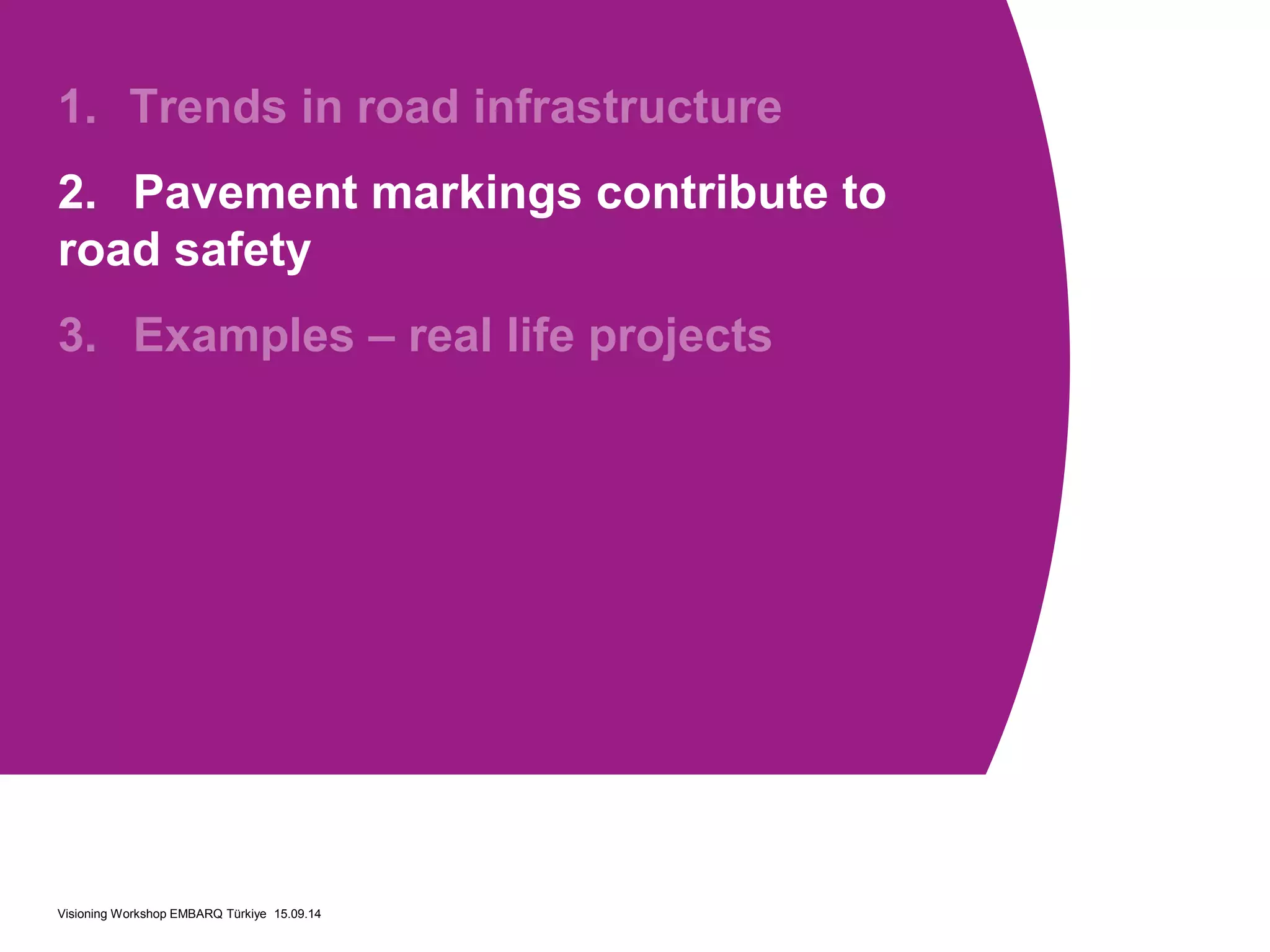 1. Trends in road infrastructure

2. Pavement markings contribute to road safety

3. Examples – real life projects

Visioning Workshop EMBARQ Türkiye 15.09.14